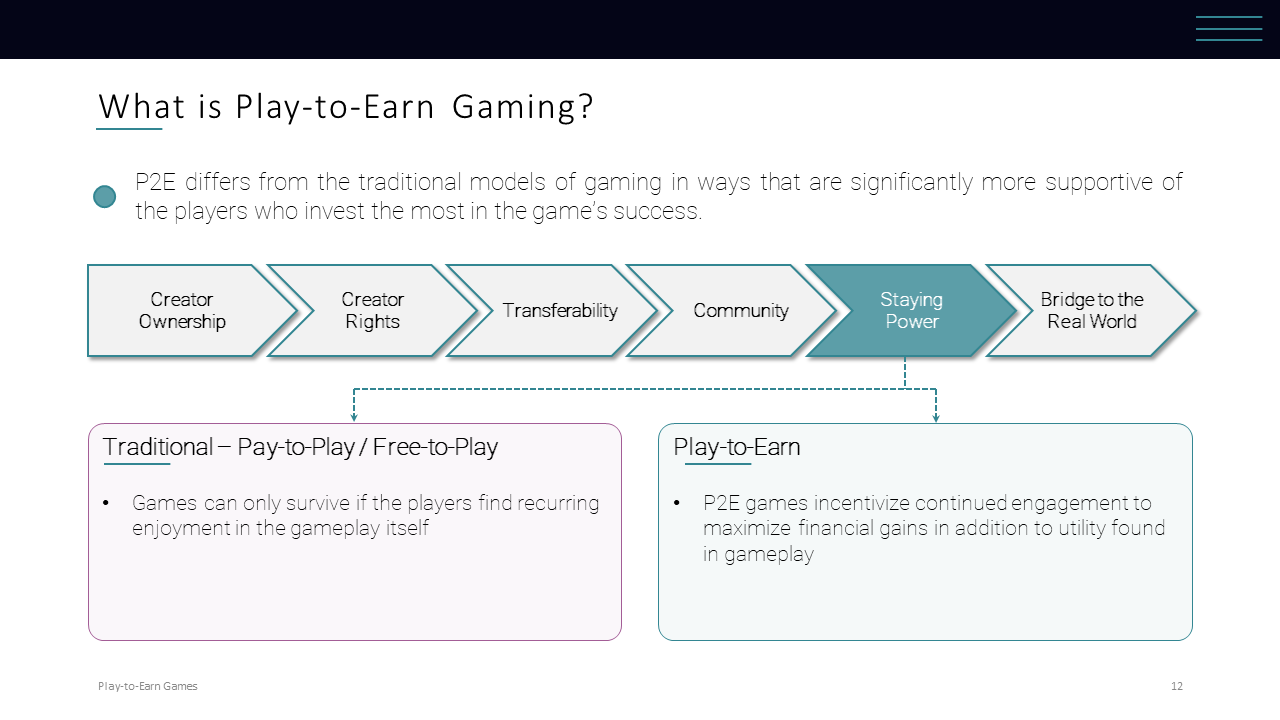 What is Play-to-Earn Gaming?

P2E differs from the traditional models of gaming in ways that are significantly more supportive of the players who invest the most in the game's success.

Creator Ownership

Creator Rights

Transferability

Community

Staying Power

Bridge to the Real World

Traditional – Pay-to-Play / Free-to-Play

• Games can only survive if the players find recurring enjoyment in the gameplay itself

Play-to-Earn

• P2E games incentivize continued engagement to maximize financial gains in addition to utility found in gameplay

Play-to-Earn Games

12